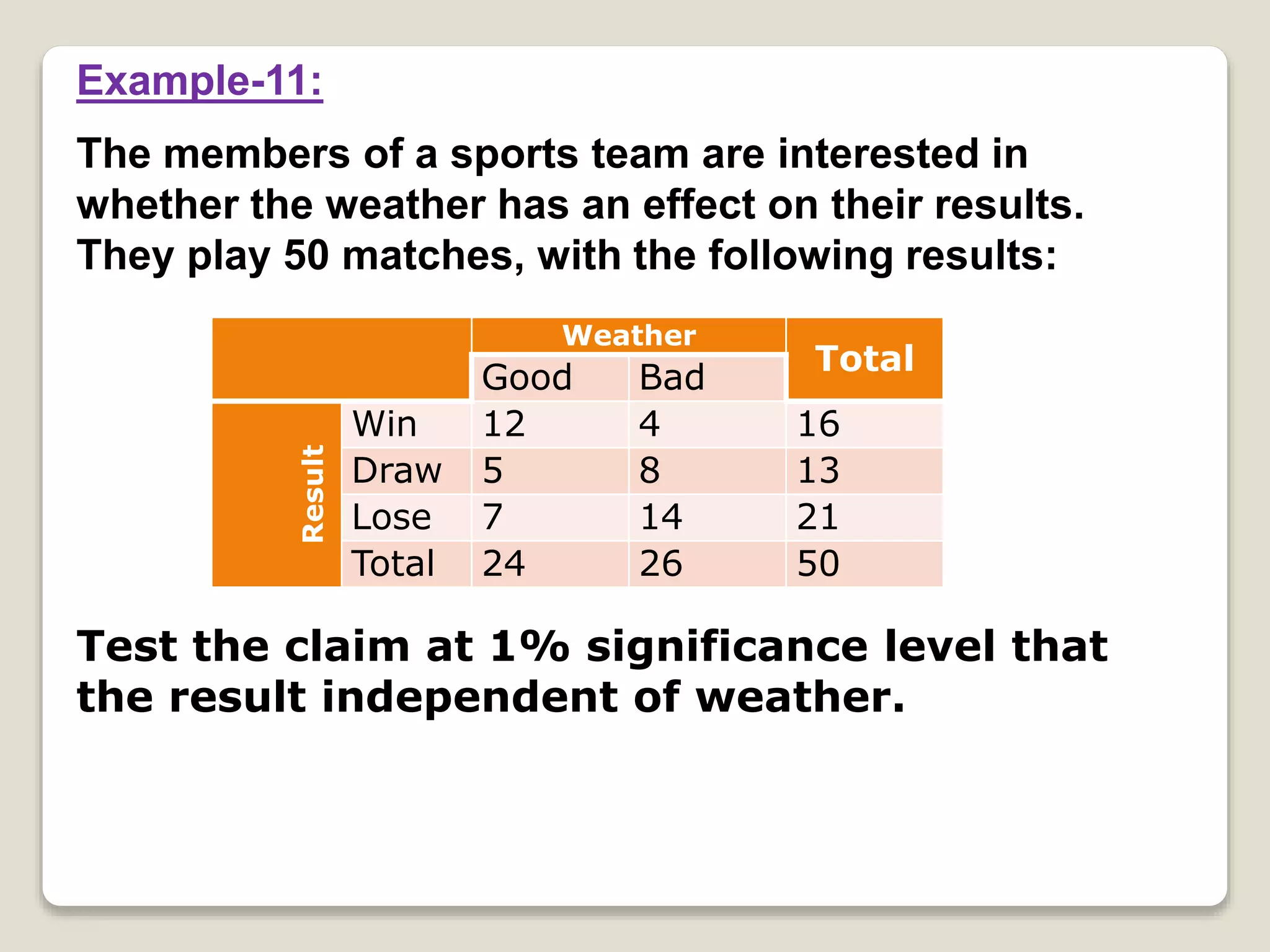 Example-11:

The members of a sports team are interested in whether the weather has an effect on their results. They play 50 matches, with the following results:

| | | Weather | | Total |
|---|---|---|---|---|
| | | Good | Bad | |
| Result | Win | 12 | 4 | 16 |
| | Draw | 5 | 8 | 13 |
| | Lose | 7 | 14 | 21 |
| | Total | 24 | 26 | 50 |

Test the claim at 1% significance level that the result independent of weather.